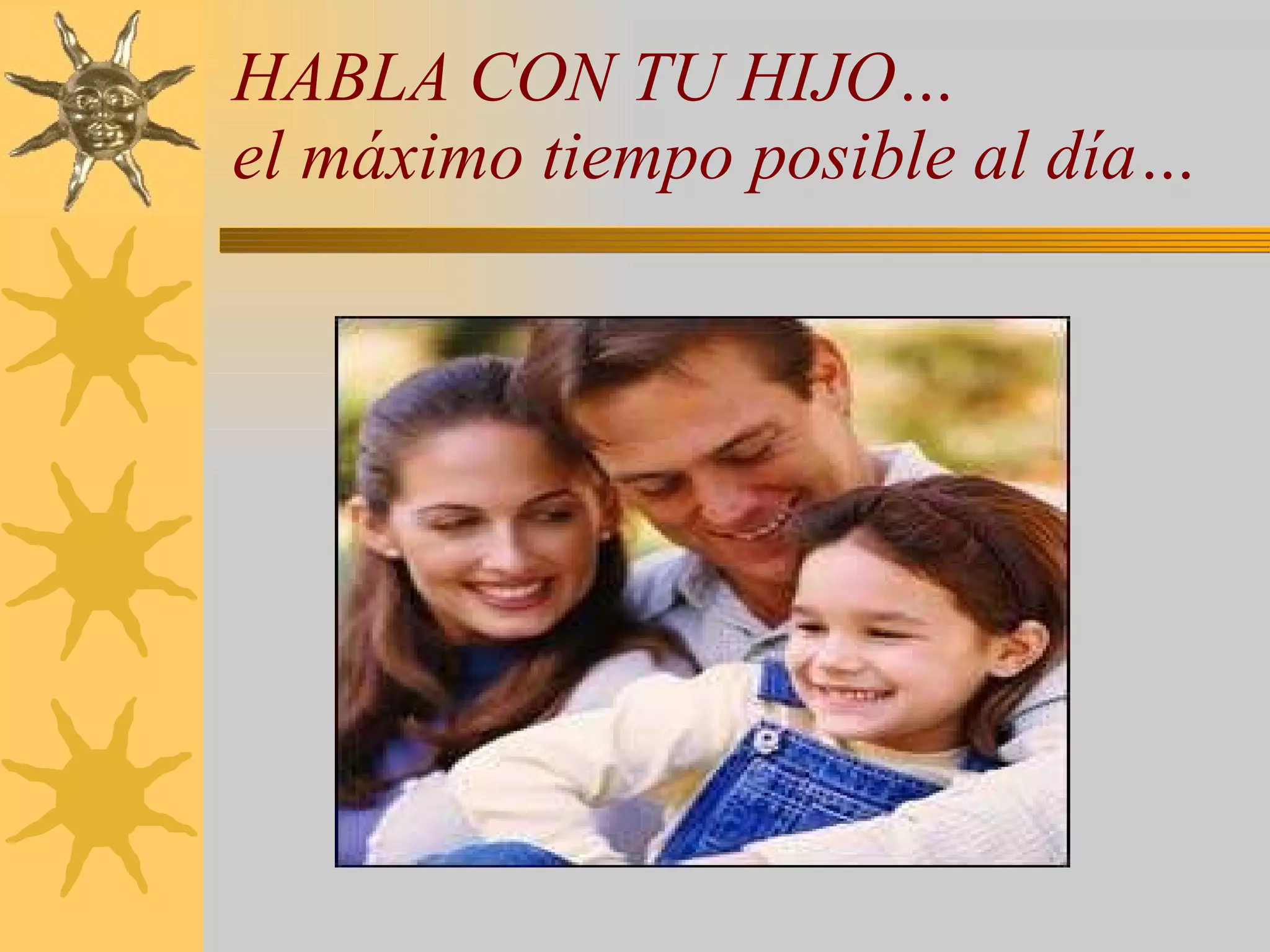 HABLA CON TU HIJO…
el máximo tiempo posible al día…